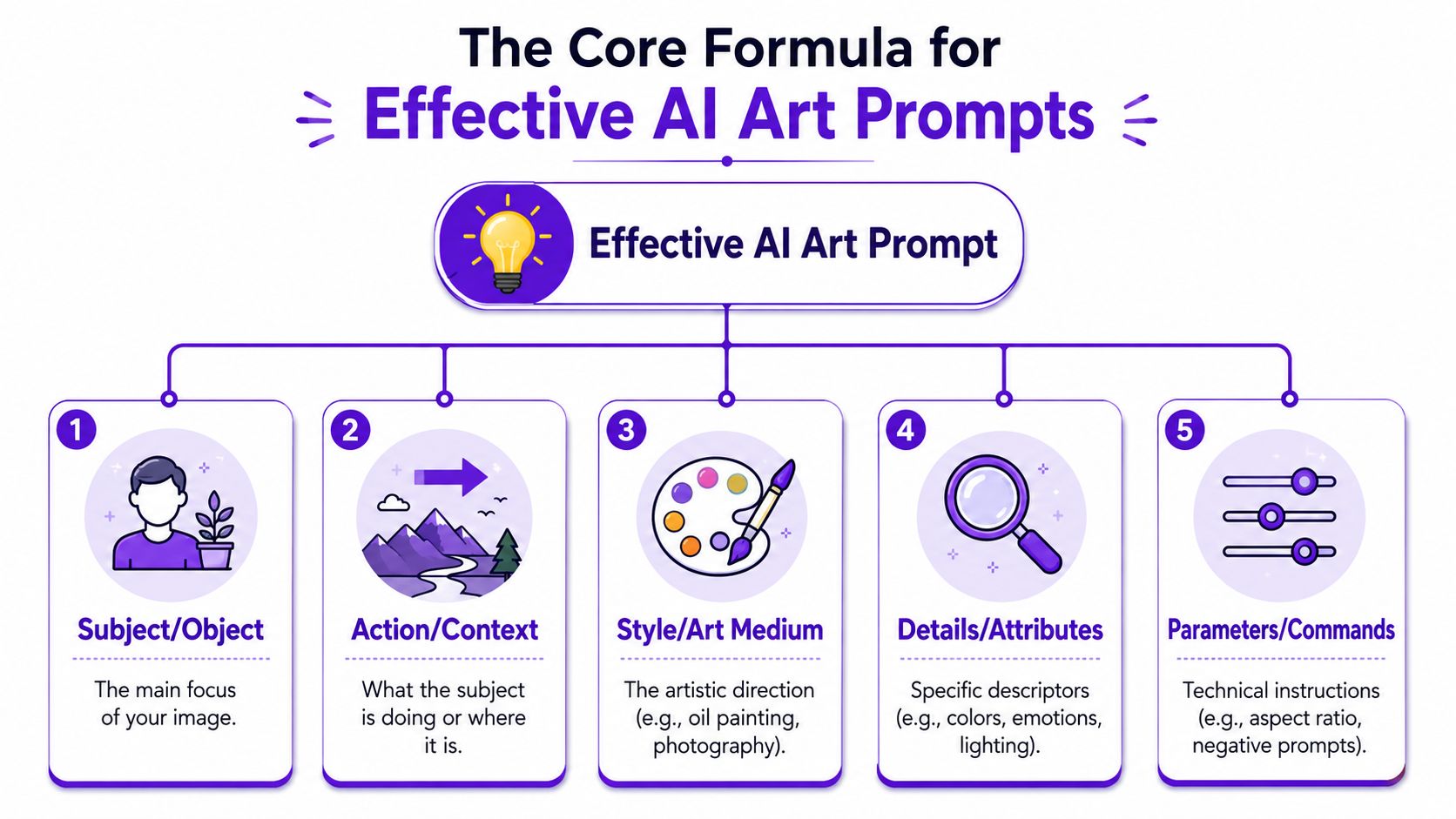 The Core Formula for
Effective AI Art Prompts

Effective AI Art Prompt

1
Subject/Object
The main focus of your image.

2
Action/Context
What the subject is doing or where it is.

3
Style/Art Medium
The artistic direction (e.g., oil painting, photography).

4
Details/Attributes
Specific descriptors (e.g., colors, emotions, lighting).

5
Parameters/Commands
Technical instructions (e.g., aspect ratio, negative prompts).